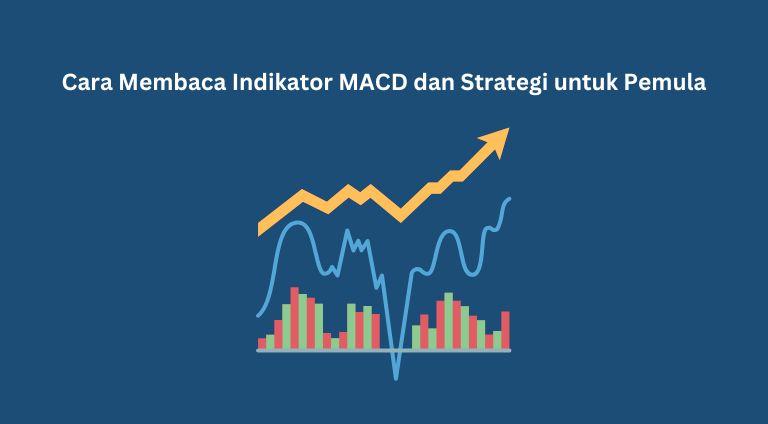 Cara Membaca Indikator MACD dan Strategi untuk Pemula